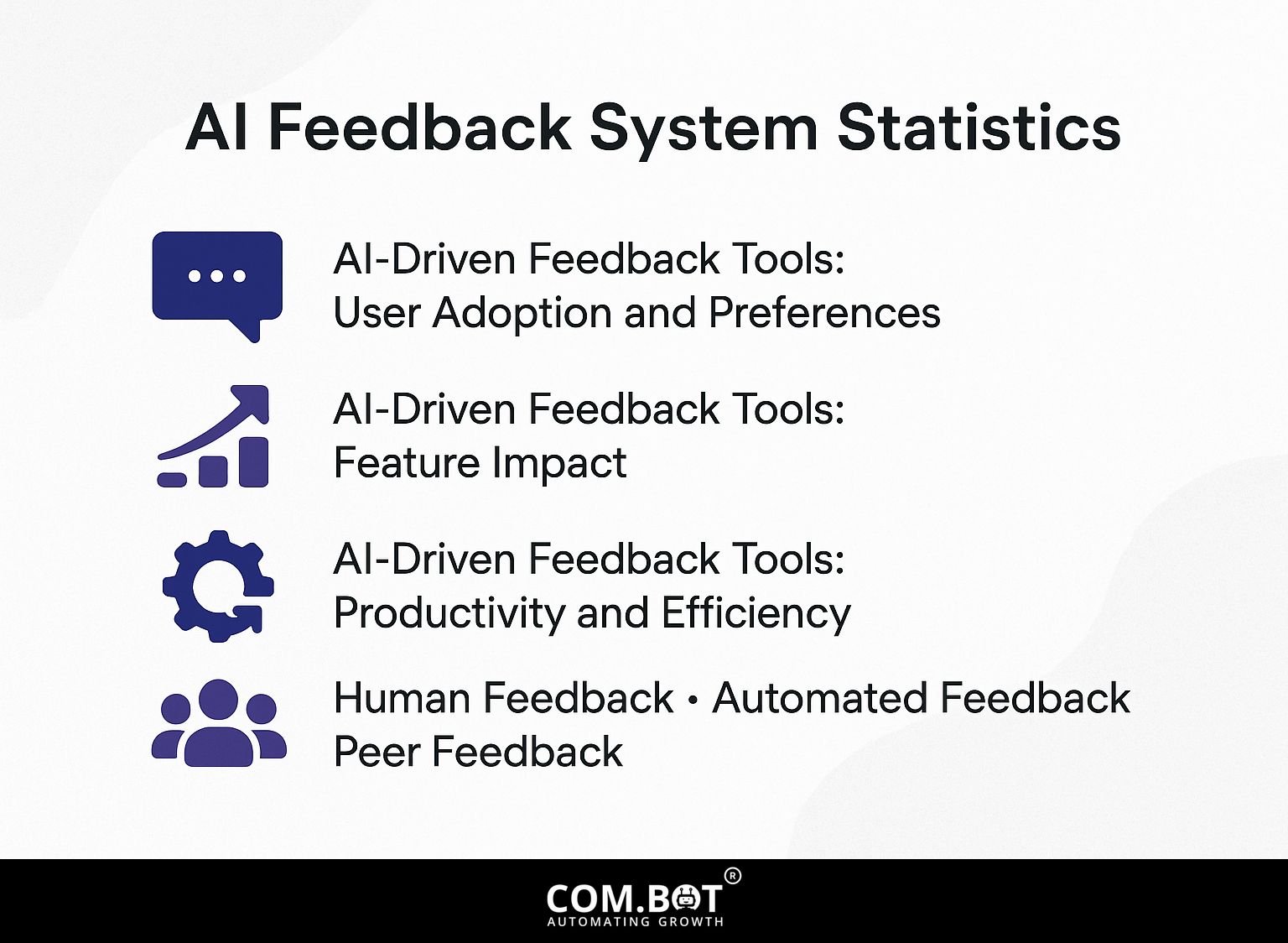 AI Feedback System Statistics

AI-Driven Feedback Tools: User Adoption and Preferences

AI-Driven Feedback Tools: Feature Impact

AI-Driven Feedback Tools: Productivity and Efficiency

Human Feedback • Automated Feedback Peer Feedback

COM.BOT®
AUTOMATING GROWTH